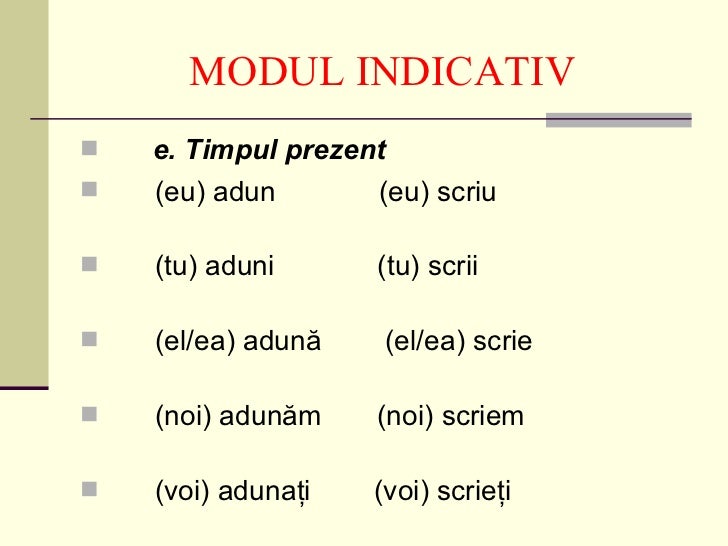 MODUL INDICATIV

e. Timpul prezent

(eu) adun (eu) scriu

(tu) aduni (tu) scrii

(el/ea) adună (el/ea) scrie

(noi) adunăm (noi) scriem

(voi) adunați (voi) scrieți